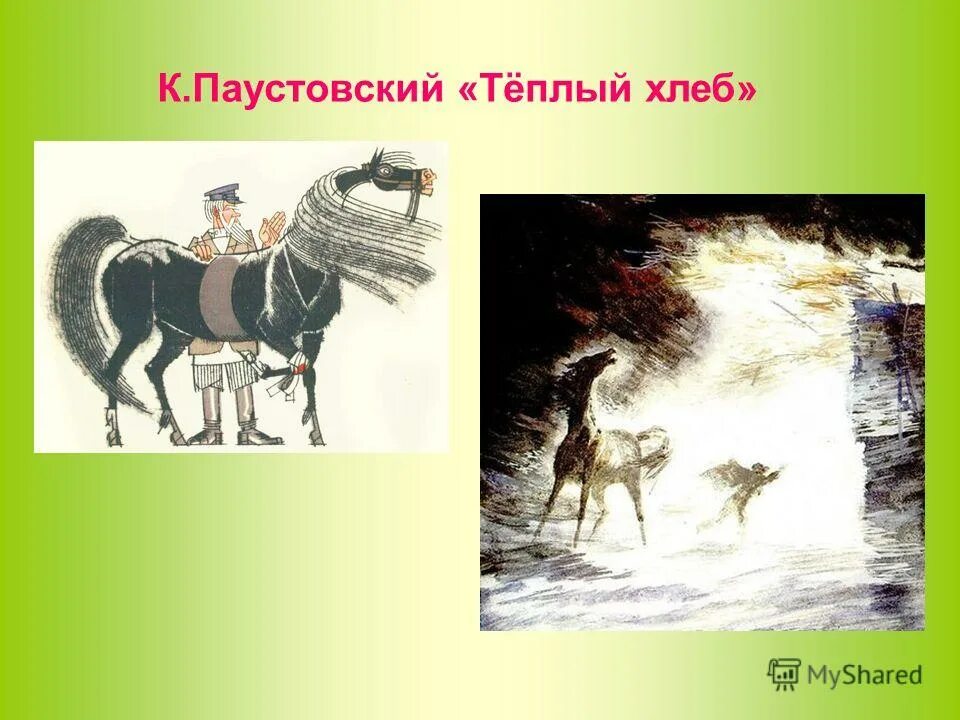 К.Паустовский «Тёплый хлеб»

MyShared